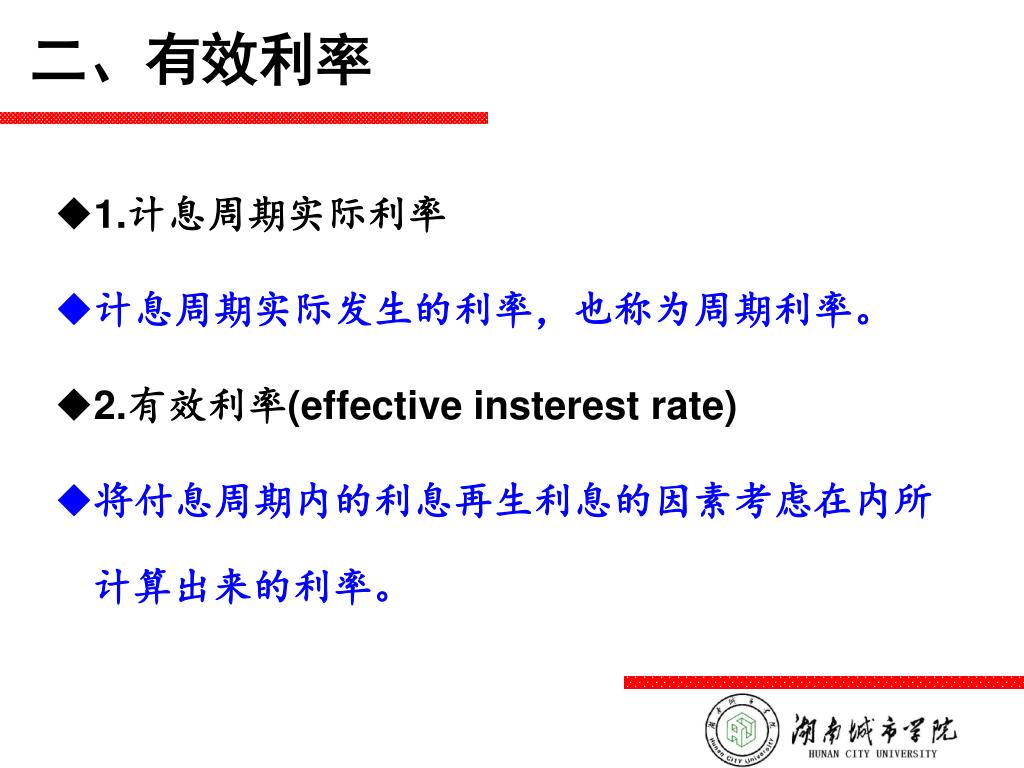 二、有效利率

◆1.计息周期实际利率

◆计息周期实际发生的利率，也称为周期利率。

◆2.有效利率(effective insterest rate)

◆将付息周期内的利息再生利息的因素考虑在内所计算出来的利率。

湖南城市学院
HUNAN CITY UNIVERSITY